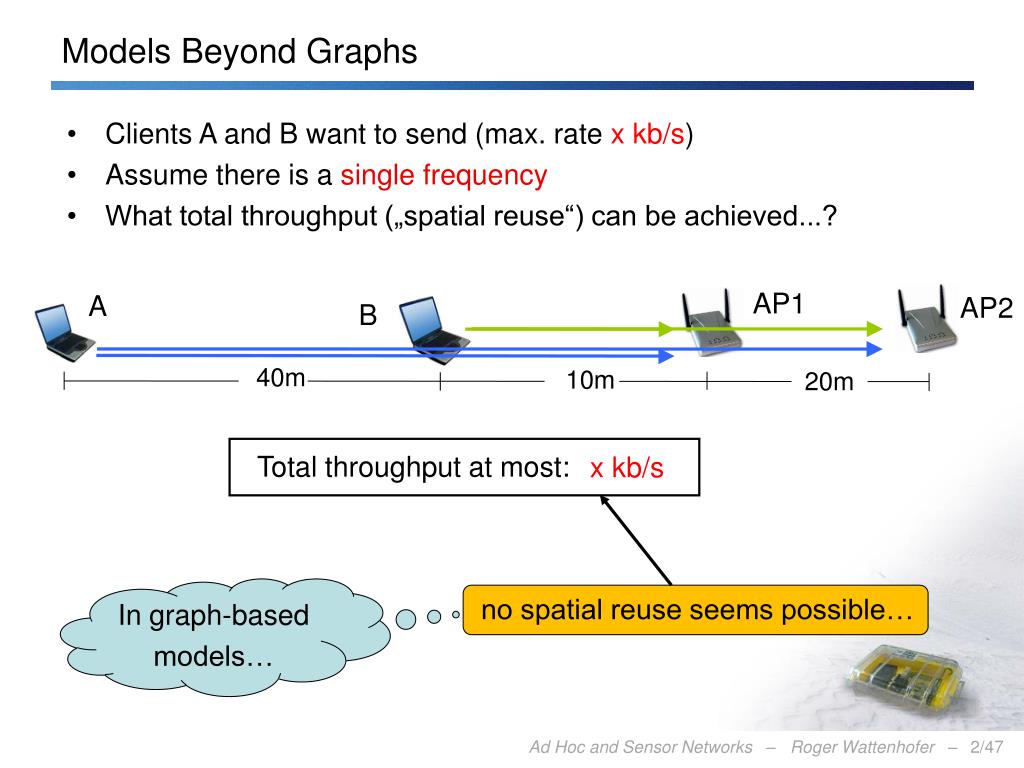 Models Beyond Graphs

• Clients A and B want to send (max. rate x kb/s)
• Assume there is a single frequency
• What total throughput („spatial reuse“) can be achieved...?

A

B

AP1

AP2

40m

10m

20m

Total throughput at most: x kb/s

In graph-based models…

no spatial reuse seems possible…

Ad Hoc and Sensor Networks – Roger Wattenhofer – 2/47